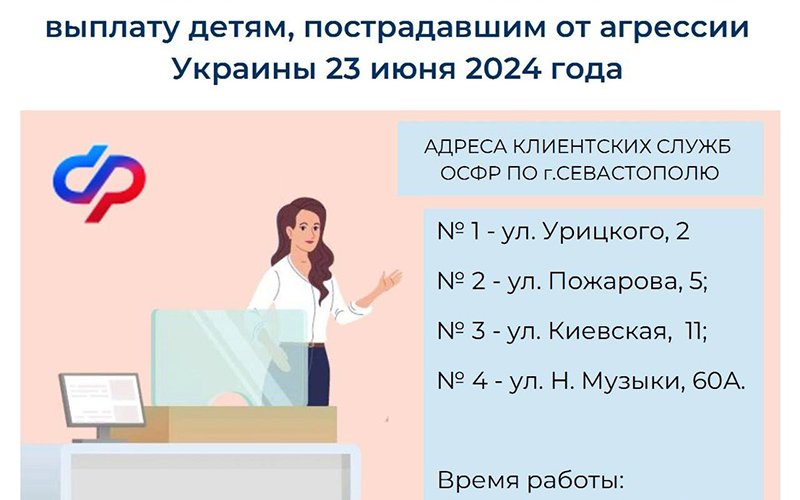 выплату детям, пострадавшим от агрессии Украины 23 июня 2024 года

АДРЕСА КЛИЕНТСКИХ СЛУЖБ ОСФР ПО г.СЕВАСТОПОЛЮ

№ 1 - ул. Урицкого, 2

№ 2 - ул. Пожарова, 5;

№ 3 - ул. Киевская, 11;

№ 4 - ул. Н. Музыки, 60А.

Время работы: